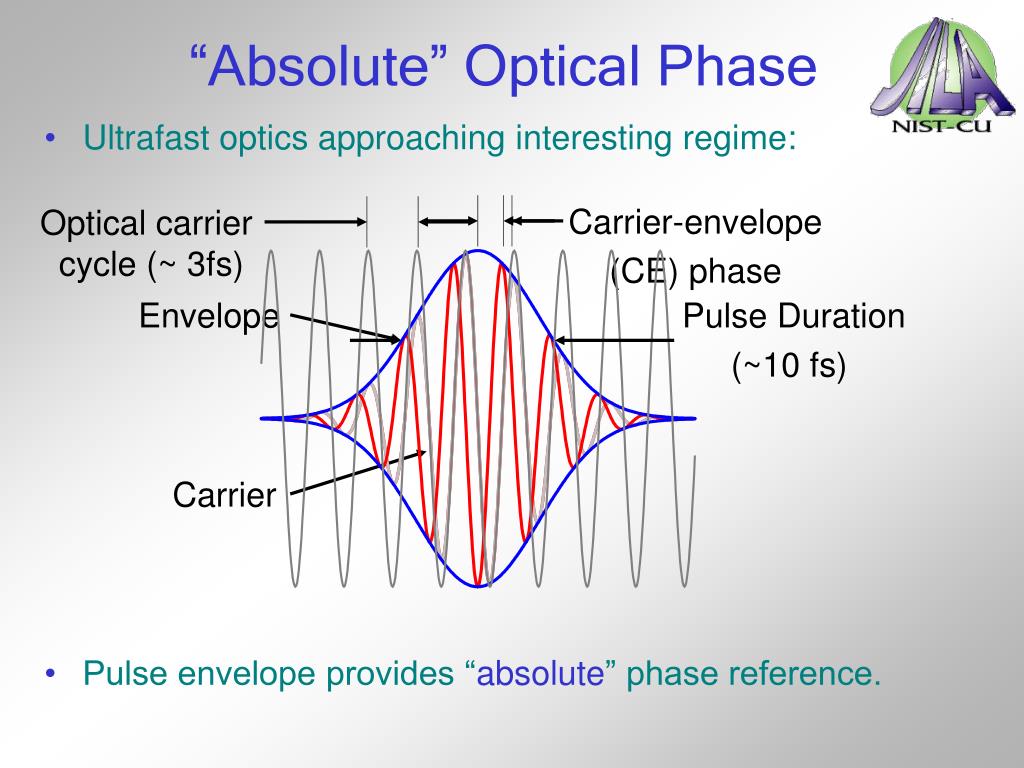 “Absolute” Optical Phase

JILA
NIST-CU

• Ultrafast optics approaching interesting regime:

Optical carrier cycle (~ 3fs)

Carrier-envelope (CE) phase

Envelope

Pulse Duration (~10 fs)

Carrier

• Pulse envelope provides “absolute” phase reference.